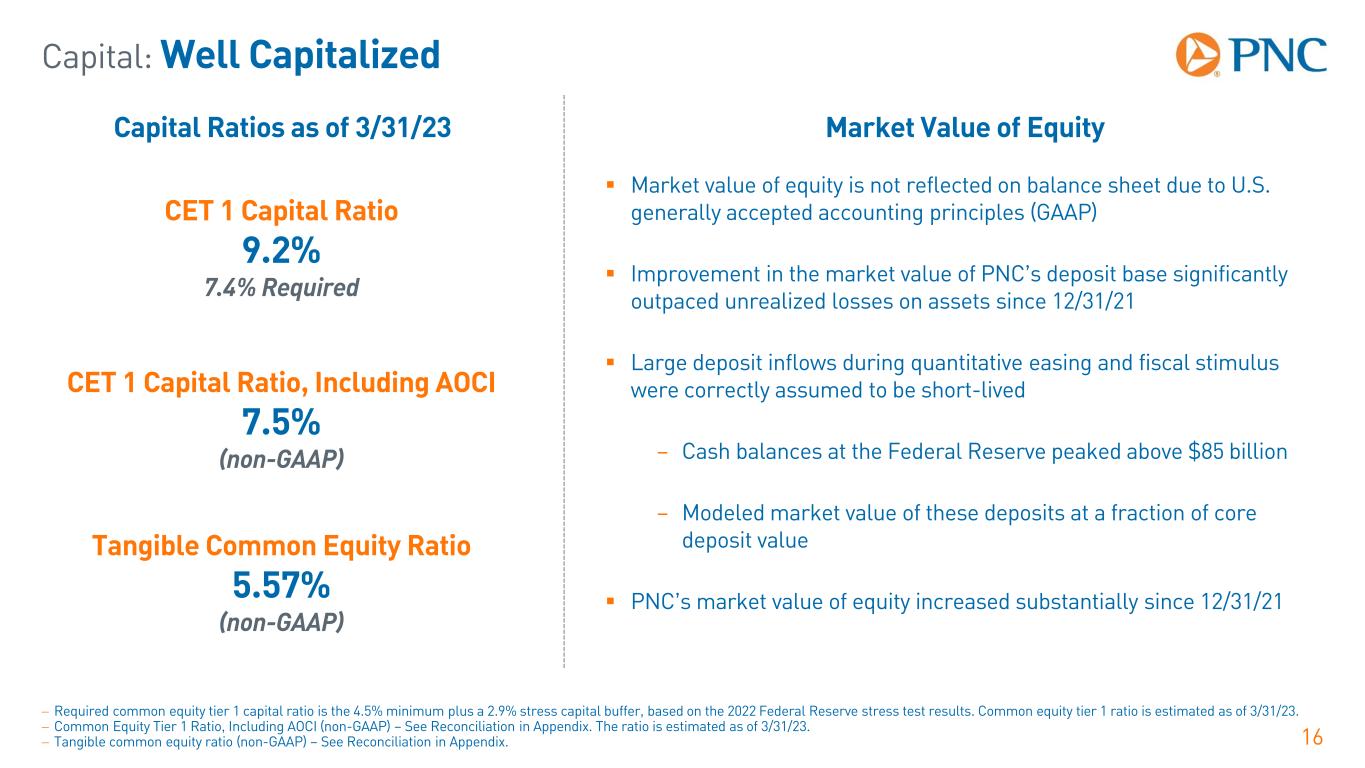 Capital: Well Capitalized

PNC

Capital Ratios as of 3/31/23

CET 1 Capital Ratio
9.2%
7.4% Required

CET 1 Capital Ratio, Including AOCI
7.5%
(non-GAAP)

Tangible Common Equity Ratio
5.57%
(non-GAAP)

Market Value of Equity

▪ Market value of equity is not reflected on balance sheet due to U.S. generally accepted accounting principles (GAAP)

▪ Improvement in the market value of PNC's deposit base significantly outpaced unrealized losses on assets since 12/31/21

▪ Large deposit inflows during quantitative easing and fiscal stimulus were correctly assumed to be short-lived

– Cash balances at the Federal Reserve peaked above $85 billion

– Modeled market value of these deposits at a fraction of core deposit value

▪ PNC's market value of equity increased substantially since 12/31/21

– Required common equity tier 1 capital ratio is the 4.5% minimum plus a 2.9% stress capital buffer, based on the 2022 Federal Reserve stress test results. Common equity tier 1 ratio is estimated as of 3/31/23.
– Common Equity Tier 1 Ratio, Including AOCI (non-GAAP) – See Reconciliation in Appendix. The ratio is estimated as of 3/31/23.
– Tangible common equity ratio (non-GAAP) – See Reconciliation in Appendix.

16